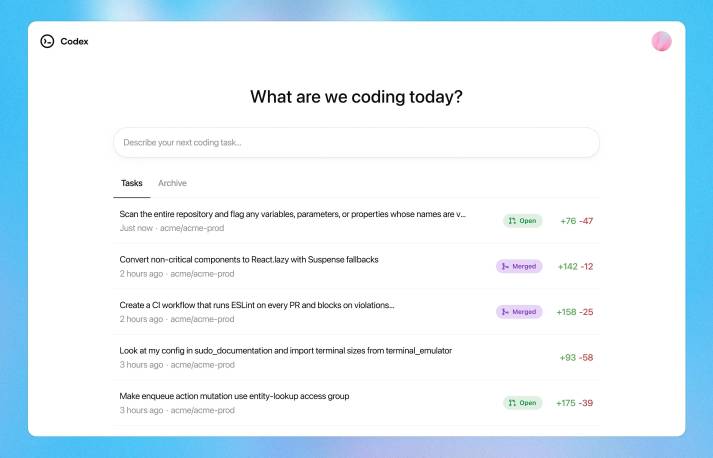 Codex

What are we coding today?

Describe your next coding task...

Tasks Archive

Scan the entire repository and flag any variables, parameters, or properties whose names are v...
Just now · acme/acme-prod
Open +76 -47

Convert non-critical components to React.lazy with Suspense fallbacks
2 hours ago · acme/acme-prod
Merged +142 -12

Create a CI workflow that runs ESLint on every PR and blocks on violations...
2 hours ago · acme/acme-prod
Merged +158 -25

Look at my config in sudo_documentation and import terminal sizes from terminal_emulator
3 hours ago · acme/acme-prod
+93 -58

Make enqueue action mutation use entity-lookup access group
3 hours ago · acme/acme-prod
Open +175 -39